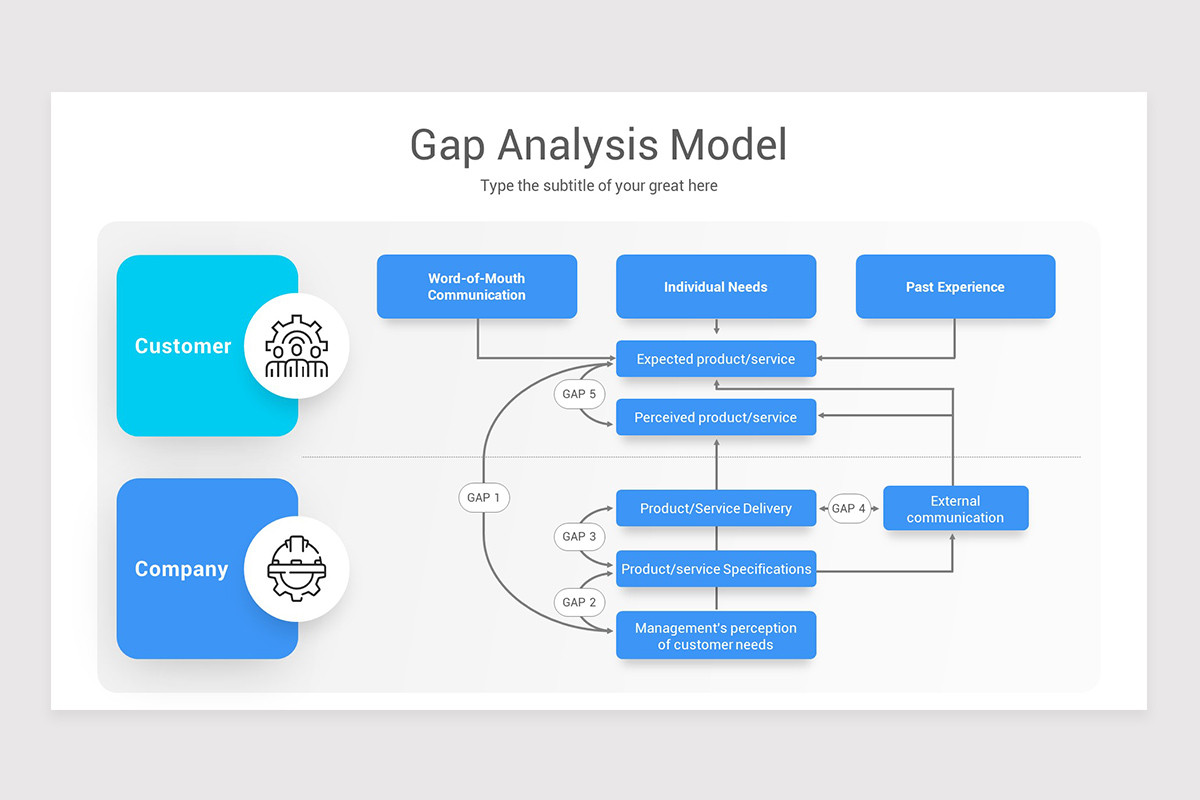 Gap Analysis Model

Type the subtitle of your great here

Customer

Company

Word-of-Mouth Communication

Individual Needs

Past Experience

Expected product/service

GAP 5

Perceived product/service

GAP 1

Product/Service Delivery

GAP 4

External communication

GAP 3

Product/service Specifications

GAP 2

Management's perception of customer needs